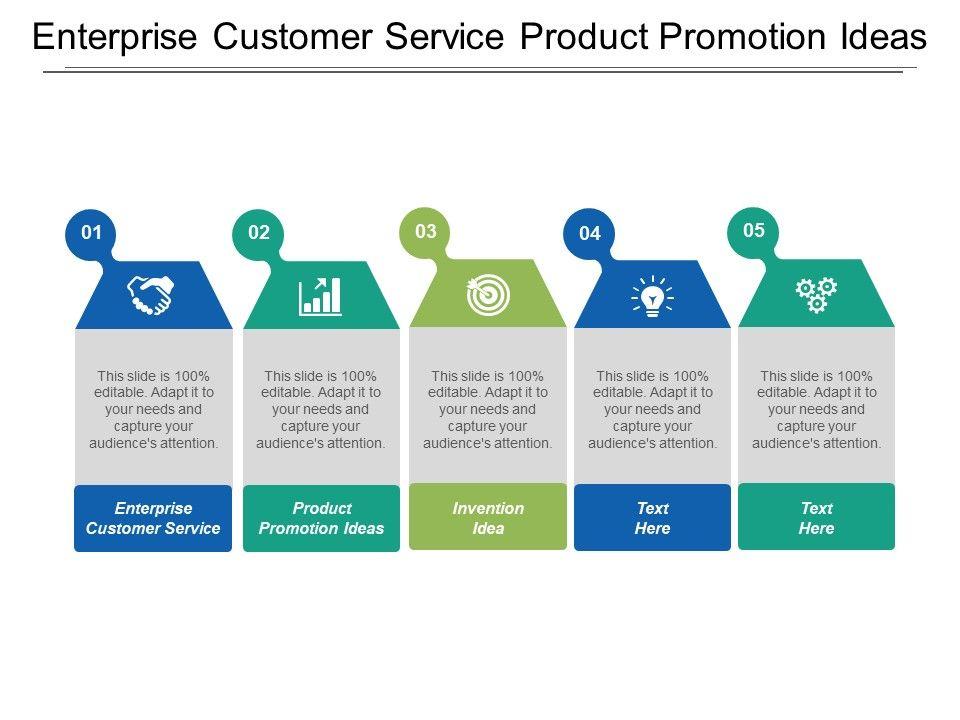 Enterprise Customer Service Product Promotion Ideas

01

This slide is 100% editable. Adapt it to your needs and capture your audience's attention.

Enterprise Customer Service

02

This slide is 100% editable. Adapt it to your needs and capture your audience's attention.

Product Promotion Ideas

03

This slide is 100% editable. Adapt it to your needs and capture your audience's attention.

Invention Idea

04

This slide is 100% editable. Adapt it to your needs and capture your audience's attention.

Text Here

05

This slide is 100% editable. Adapt it to your needs and capture your audience's attention.

Text Here